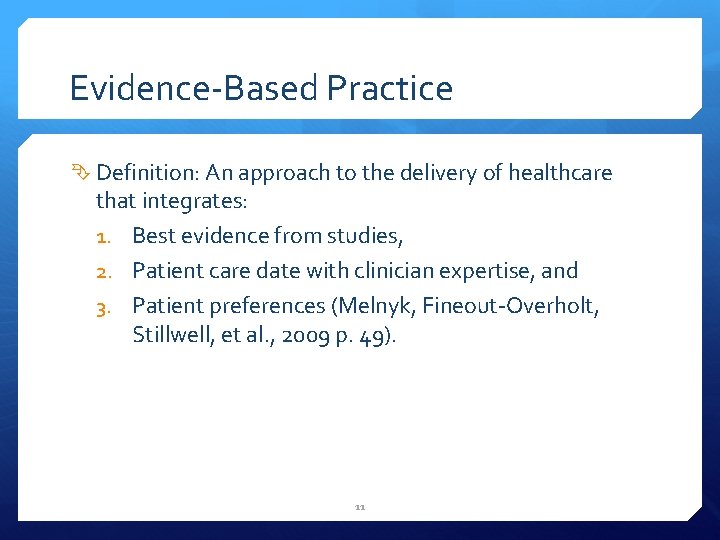 Evidence-Based Practice

Definition: An approach to the delivery of healthcare that integrates:

1. Best evidence from studies,
2. Patient care date with clinician expertise, and
3. Patient preferences (Melnyk, Fineout-Overholt, Stillwell, et al., 2009 p. 49).

11